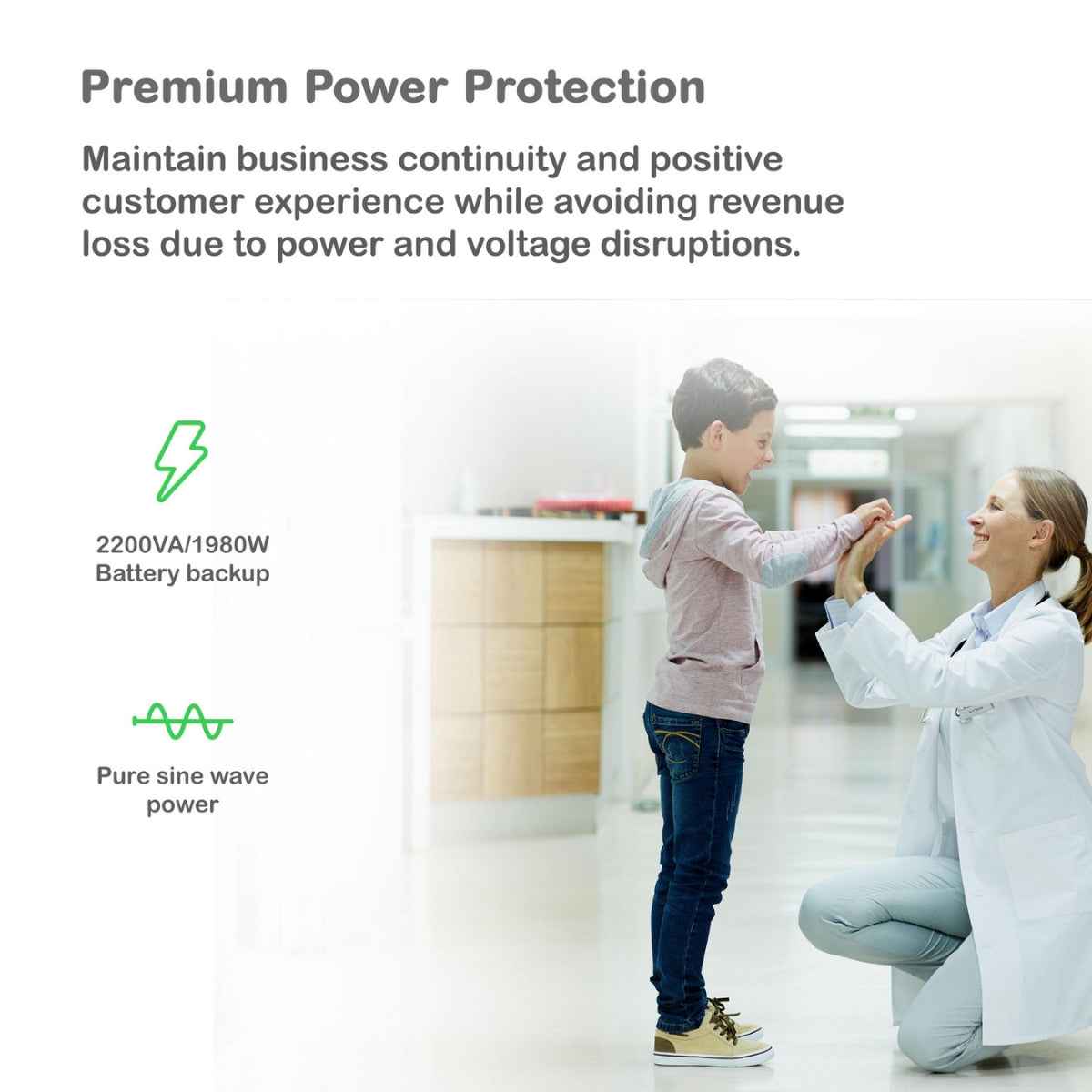 Premium Power Protection

Maintain business continuity and positive customer experience while avoiding revenue loss due to power and voltage disruptions.

2200VA/1980W
Battery backup

Pure sine wave
power